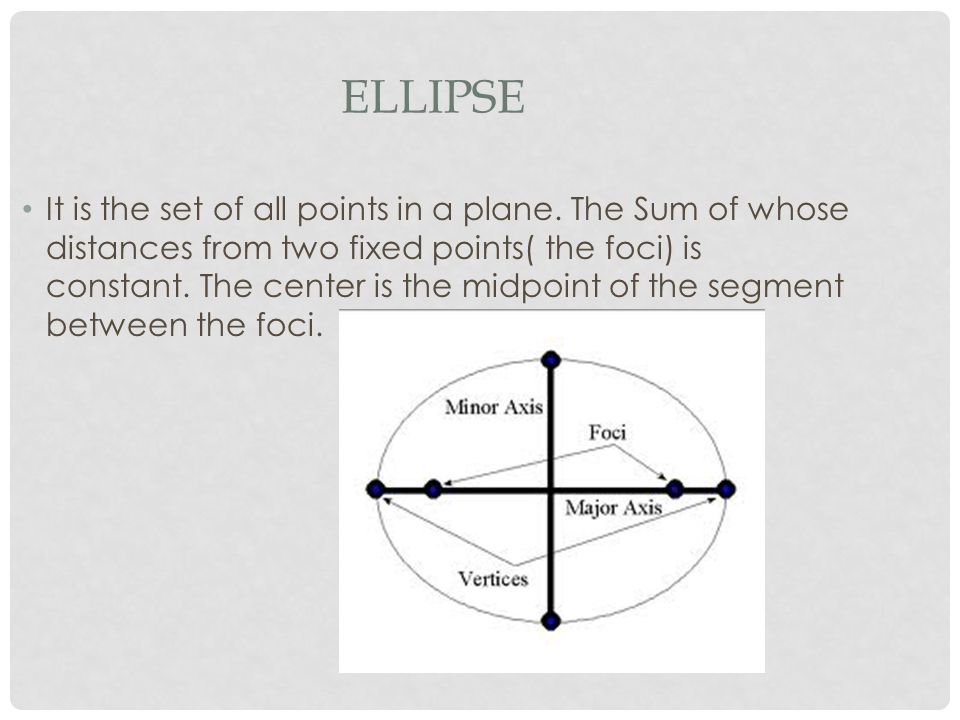 ELLIPSE

• It is the set of all points in a plane. The Sum of whose distances from two fixed points( the foci) is constant. The center is the midpoint of the segment between the foci.

Minor Axis
Foci
Major Axis
Vertices